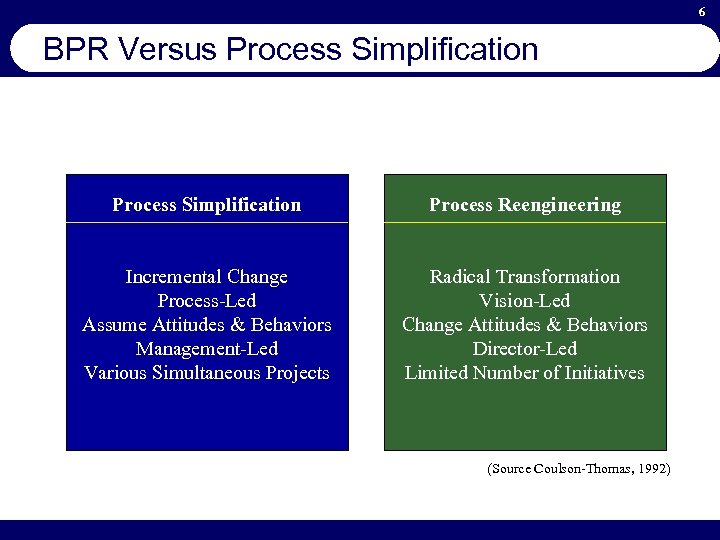 6

BPR Versus Process Simplification

Process Simplification

Incremental Change
Process-Led
Assume Attitudes & Behaviors
Management-Led
Various Simultaneous Projects

Process Reengineering

Radical Transformation
Vision-Led
Change Attitudes & Behaviors
Director-Led
Limited Number of Initiatives

(Source Coulson-Thomas, 1992)